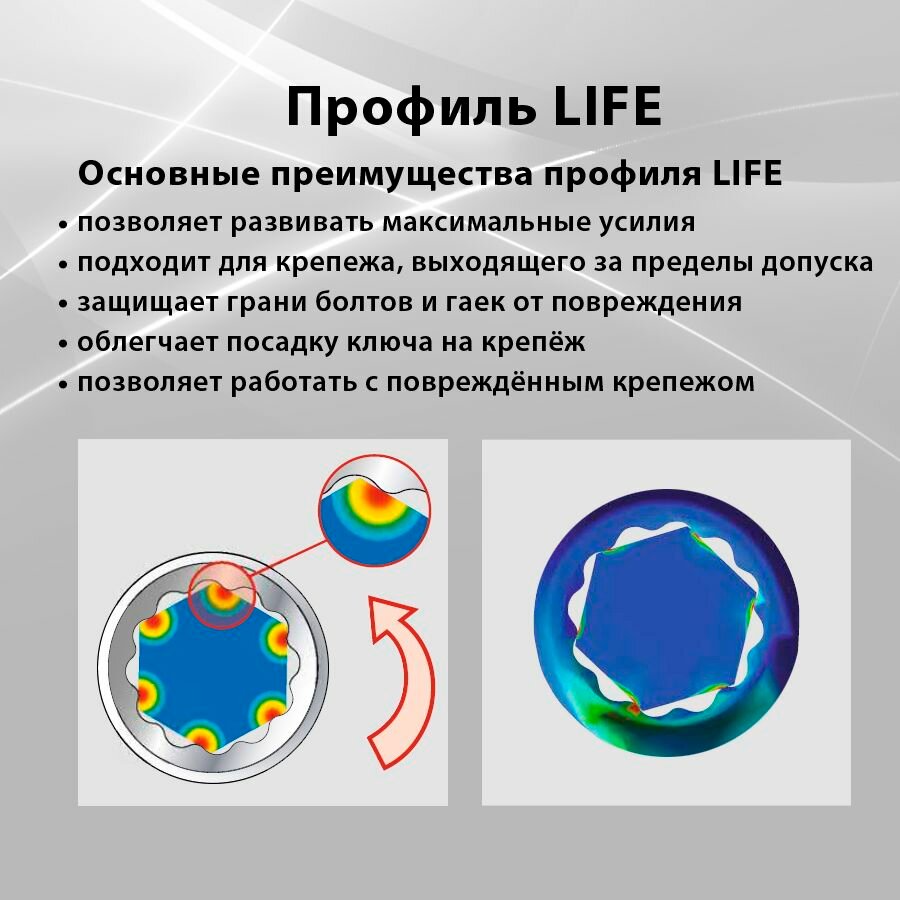 Профиль LIFE

Основные преимущества профиля LIFE

• позволяет развивать максимальные усилия
• подходит для крепежа, выходящего за пределы допуска
• защищает грани болтов и гаек от повреждения
• облегчает посадку ключа на крепёж
• позволяет работать с повреждённым крепежом